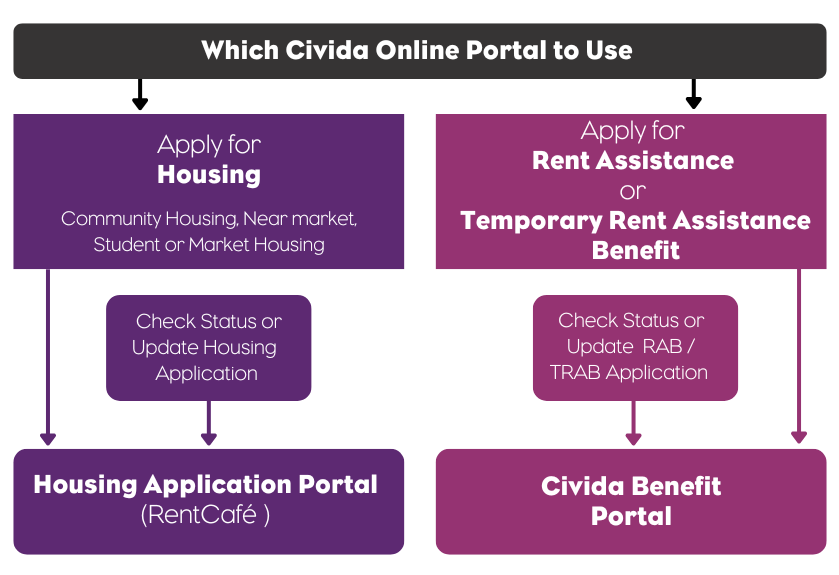 Which Civida Online Portal to Use

Apply for
Housing

Community Housing, Near market, Student or Market Housing

Check Status or Update Housing Application

Housing Application Portal
(RentCafé )

Apply for
Rent Assistance
or
Temporary Rent Assistance Benefit

Check Status or Update RAB / TRAB Application

Civida Benefit Portal